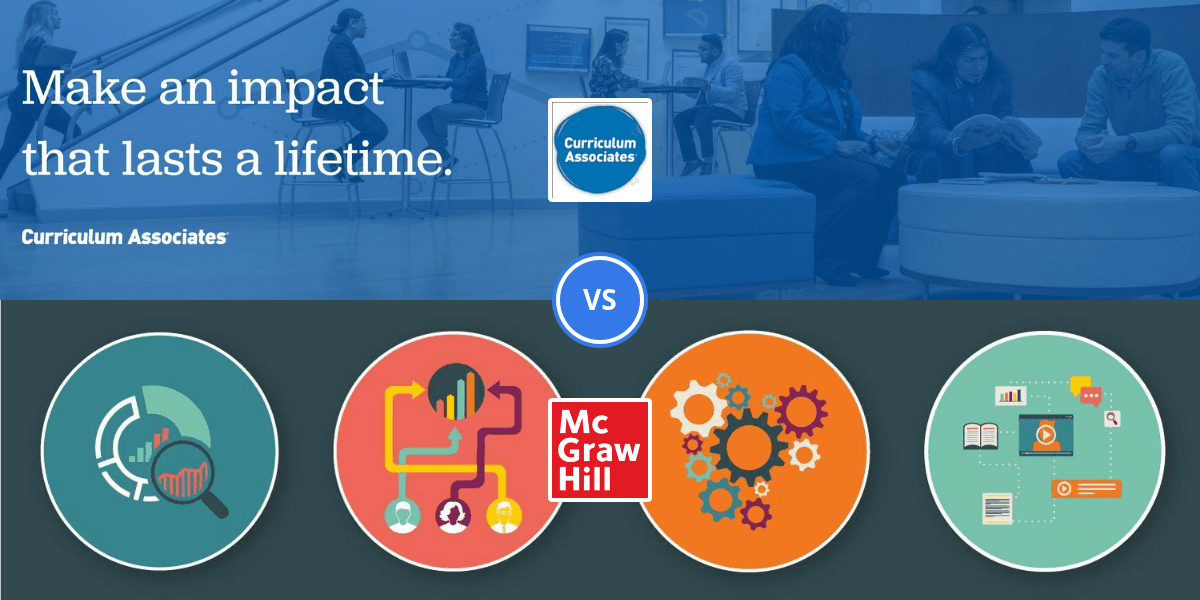 Make an impact that lasts a lifetime.

Curriculum Associates

Curriculum Associates

VS

Mc Graw Hill